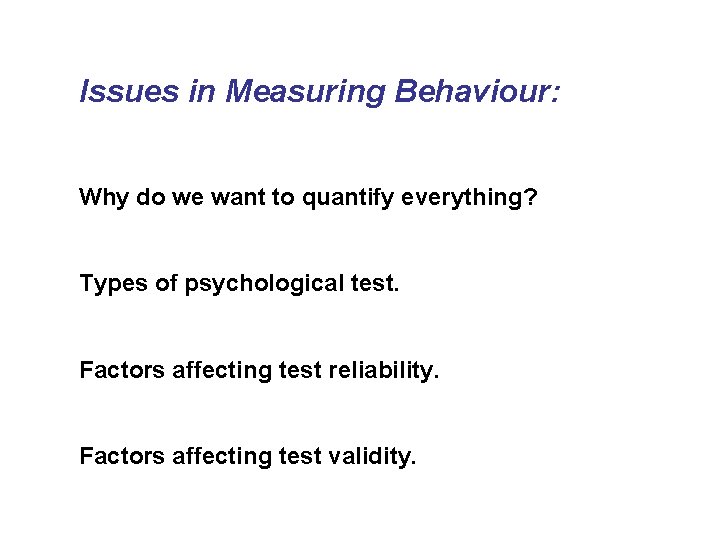 Issues in Measuring Behaviour:

Why do we want to quantify everything?

Types of psychological test.

Factors affecting test reliability.

Factors affecting test validity.